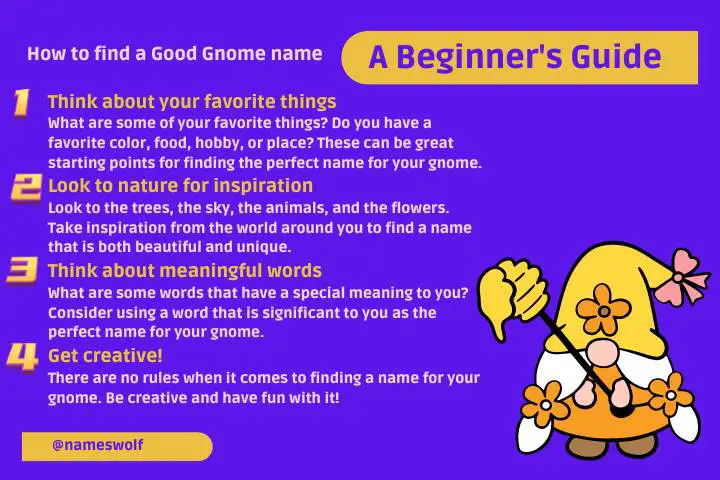 How to find a Good Gnome name

A Beginner's Guide

1 Think about your favorite things
What are some of your favorite things? Do you have a favorite color, food, hobby, or place? These can be great starting points for finding the perfect name for your gnome.

2 Look to nature for inspiration
Look to the trees, the sky, the animals, and the flowers. Take inspiration from the world around you to find a name that is both beautiful and unique.

3 Think about meaningful words
What are some words that have a special meaning to you? Consider using a word that is significant to you as the perfect name for your gnome.

4 Get creative!
There are no rules when it comes to finding a name for your gnome. Be creative and have fun with it!

@nameswolf